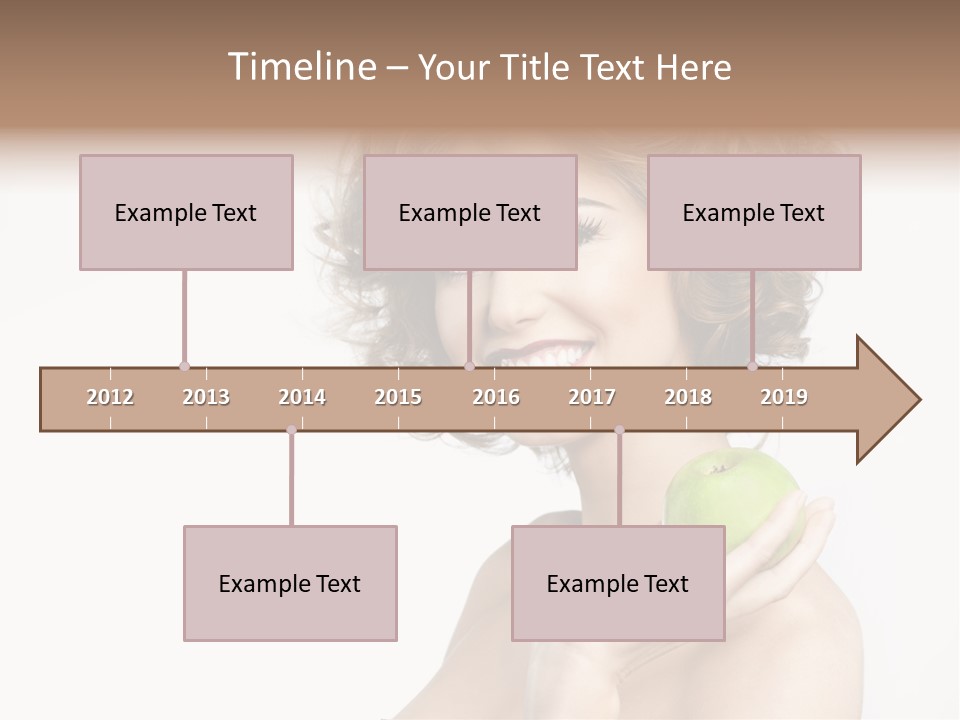 Timeline – Your Title Text Here

Example Text

Example Text

Example Text

2012 2013 2014 2015 2016 2017 2018 2019

Example Text

Example Text